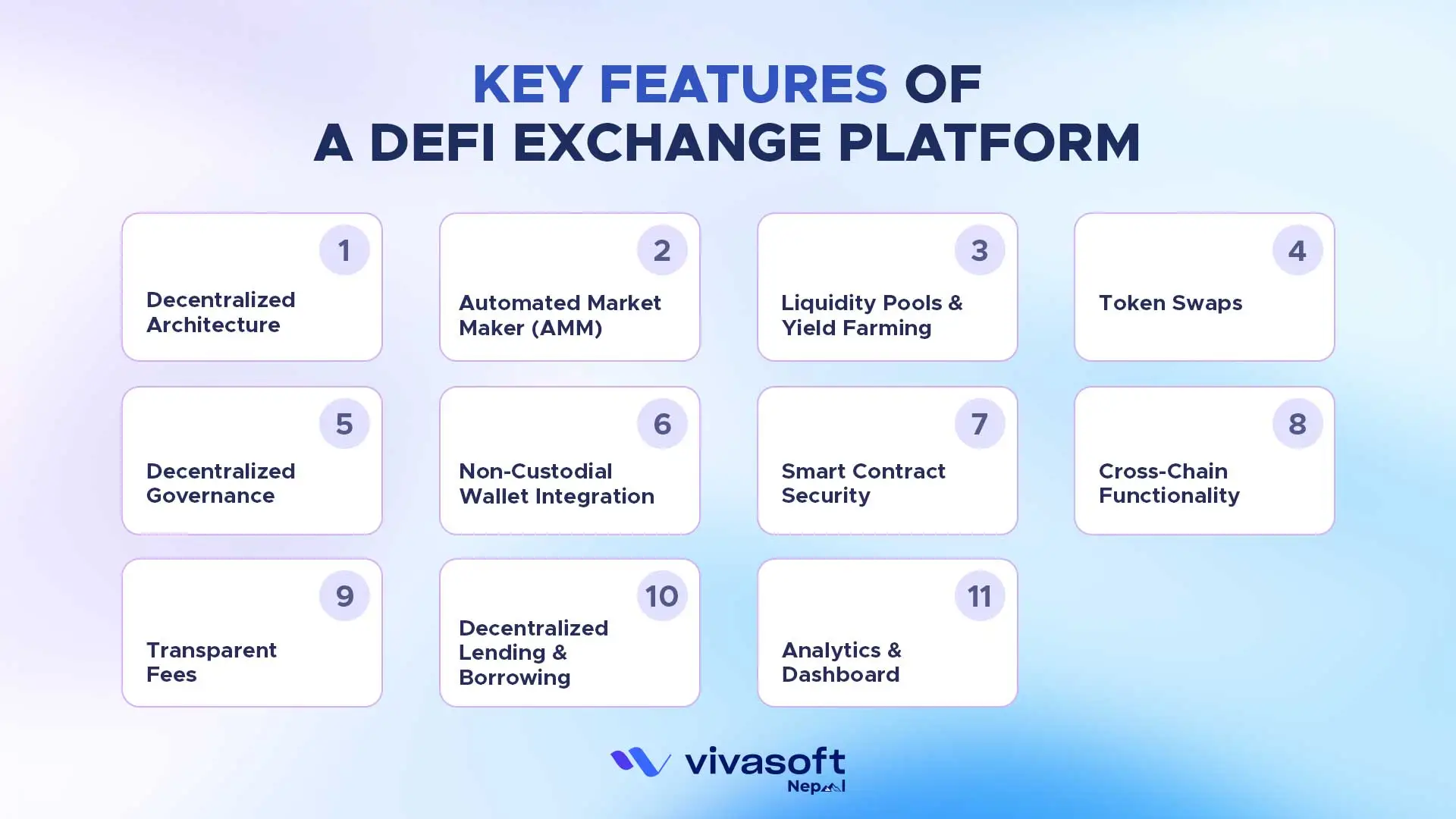 KEY FEATURES OF A DEFI EXCHANGE PLATFORM

1
Decentralized Architecture

2
Automated Market Maker (AMM)

3
Liquidity Pools & Yield Farming

4
Token Swaps

5
Decentralized Governance

6
Non-Custodial Wallet Integration

7
Smart Contract Security

8
Cross-Chain Functionality

9
Transparent Fees

10
Decentralized Lending & Borrowing

11
Analytics & Dashboard

vivasoft
Nepal